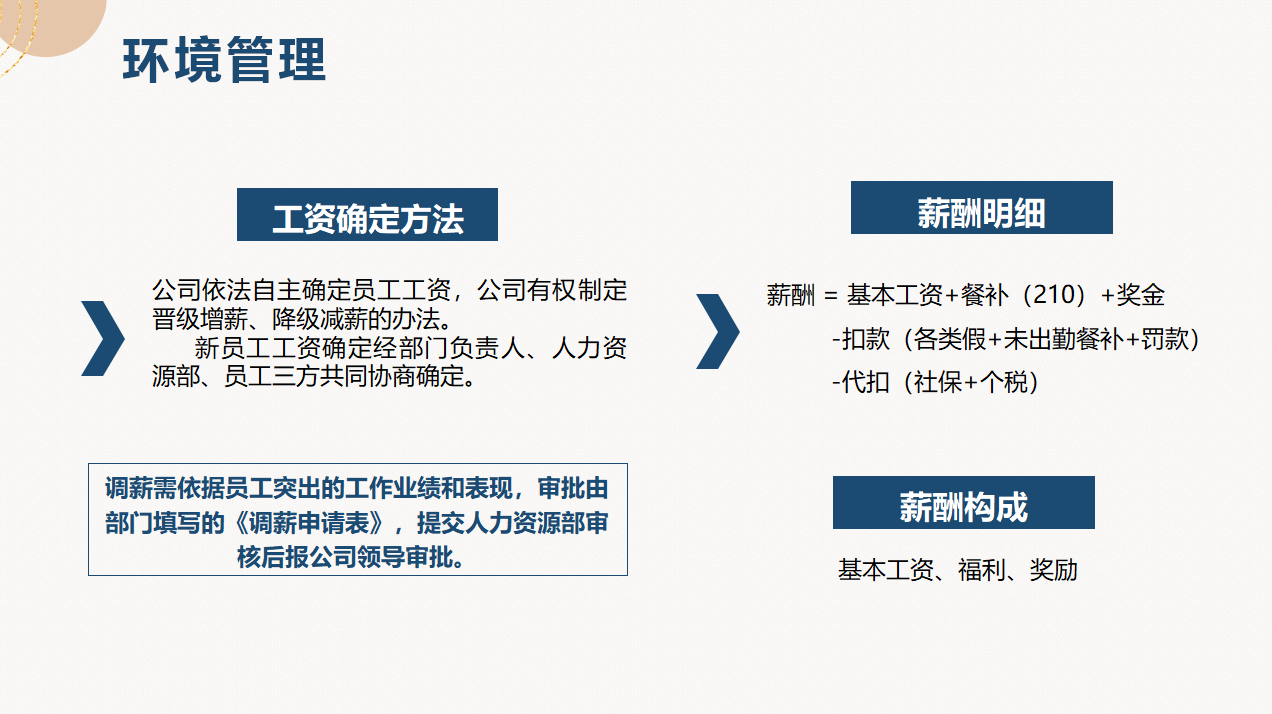 环境管理

工资确定方法

公司依法自主确定员工工资，公司有权制定晋级增薪、降级减薪的办法。

新员工工资确定经部门负责人、人力资源部、员工三方共同协商确定。

调薪需依据员工突出的工作业绩和表现，审批由部门填写的《调薪申请表》，提交人力资源部审核后报公司领导审批。

薪酬明细

薪酬 = 基本工资+餐补（210）+奖金
-扣款（各类假+未出勤餐补+罚款）
-代扣（社保+个税）

薪酬构成

基本工资、福利、奖励